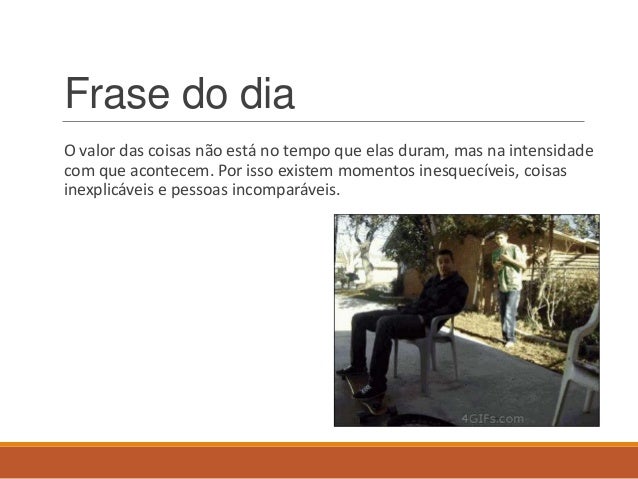 Frase do dia

O valor das coisas não está no tempo que elas duram, mas na intensidade com que acontecem. Por isso existem momentos inesquecíveis, coisas inexplicáveis e pessoas incomparáveis.

4GIFs.com